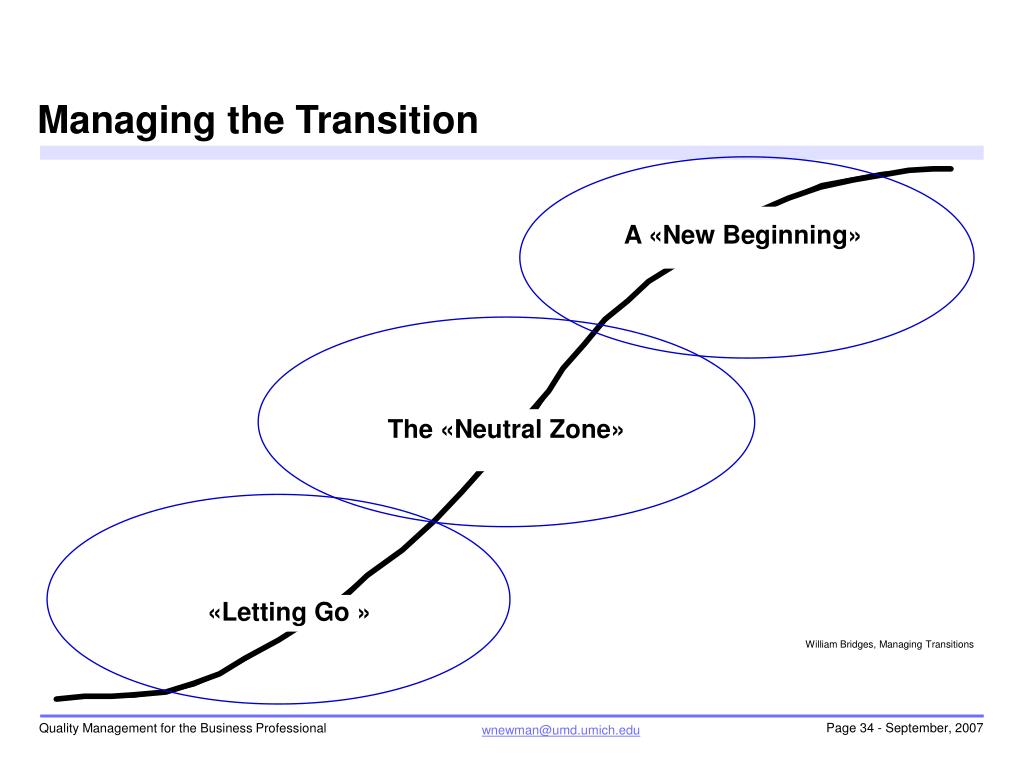 Managing the Transition

A «New Beginning»

The «Neutral Zone»

«Letting Go »

William Bridges, Managing Transitions

Quality Management for the Business Professional

wnewman@umd.umich.edu

Page 34 - September, 2007